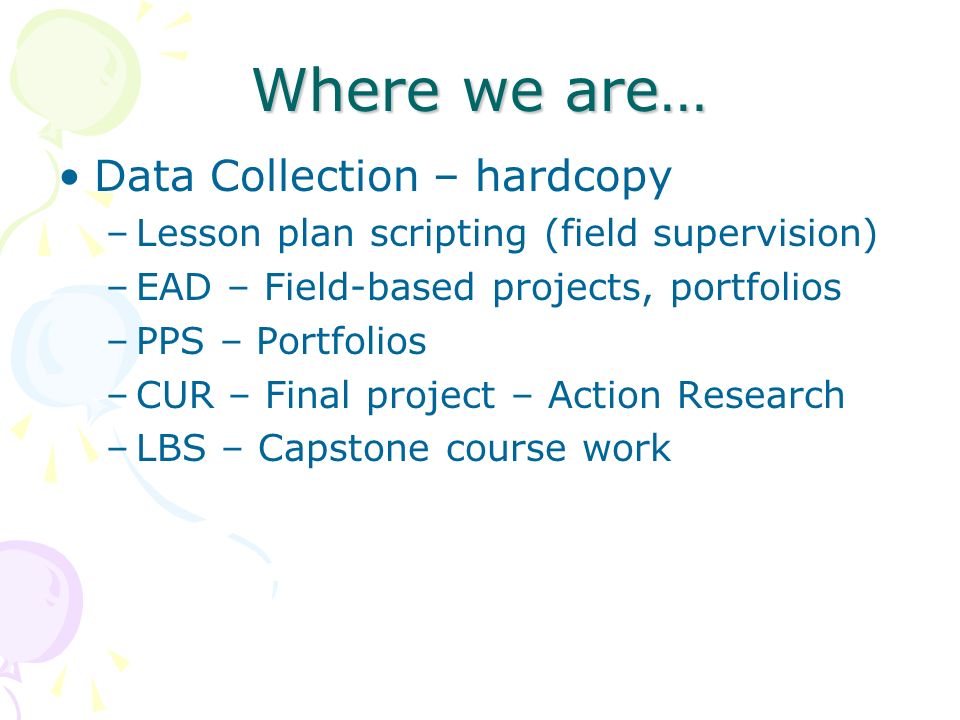 Where we are…

• Data Collection – hardcopy
 – Lesson plan scripting (field supervision)
 – EAD – Field-based projects, portfolios
 – PPS – Portfolios
 – CUR – Final project – Action Research
 – LBS – Capstone course work